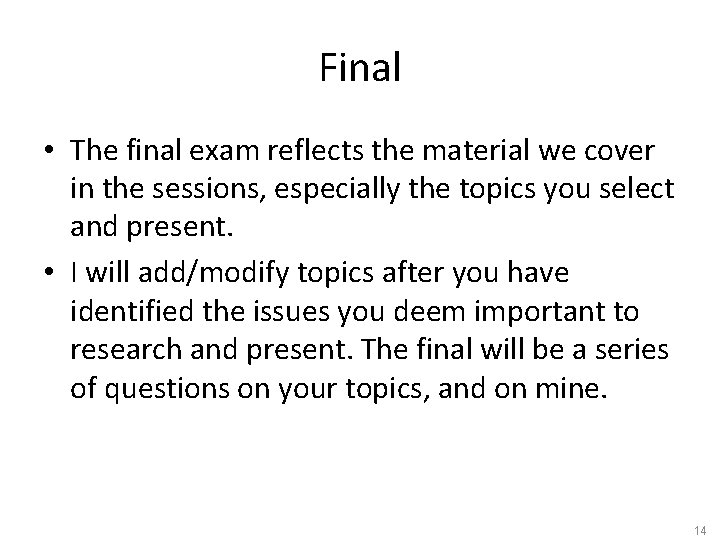 Final

• The final exam reflects the material we cover in the sessions, especially the topics you select and present.

• I will add/modify topics after you have identified the issues you deem important to research and present. The final will be a series of questions on your topics, and on mine.

14